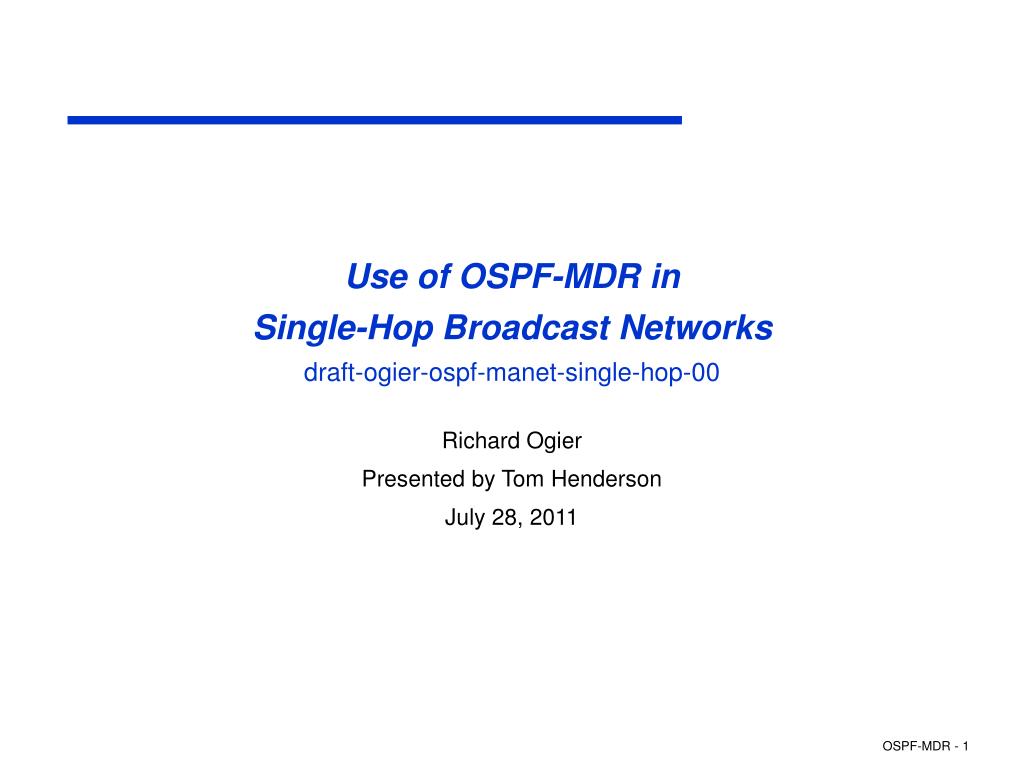 Use of OSPF-MDR in
Single-Hop Broadcast Networks
draft-ogier-ospf-manet-single-hop-00

Richard Ogier
Presented by Tom Henderson
July 28, 2011

OSPF-MDR - 1